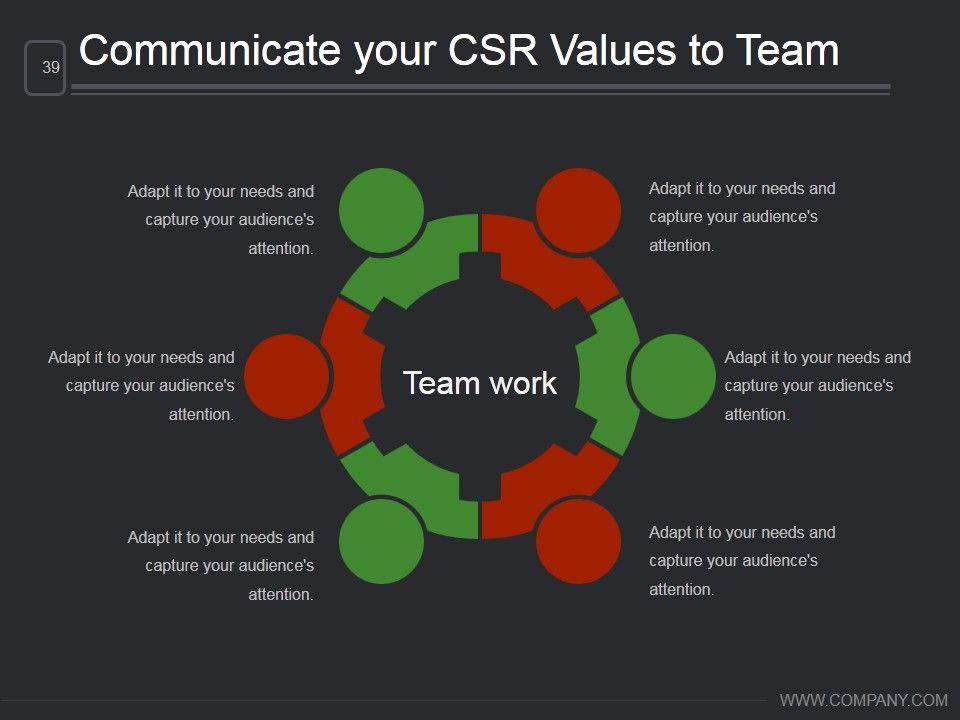 39

Communicate your CSR Values to Team

Adapt it to your needs and capture your audience's attention.

Adapt it to your needs and capture your audience's attention.

Adapt it to your needs and capture your audience's attention.

Team work

Adapt it to your needs and capture your audience's attention.

Adapt it to your needs and capture your audience's attention.

Adapt it to your needs and capture your audience's attention.

WWW.COMPANY.COM